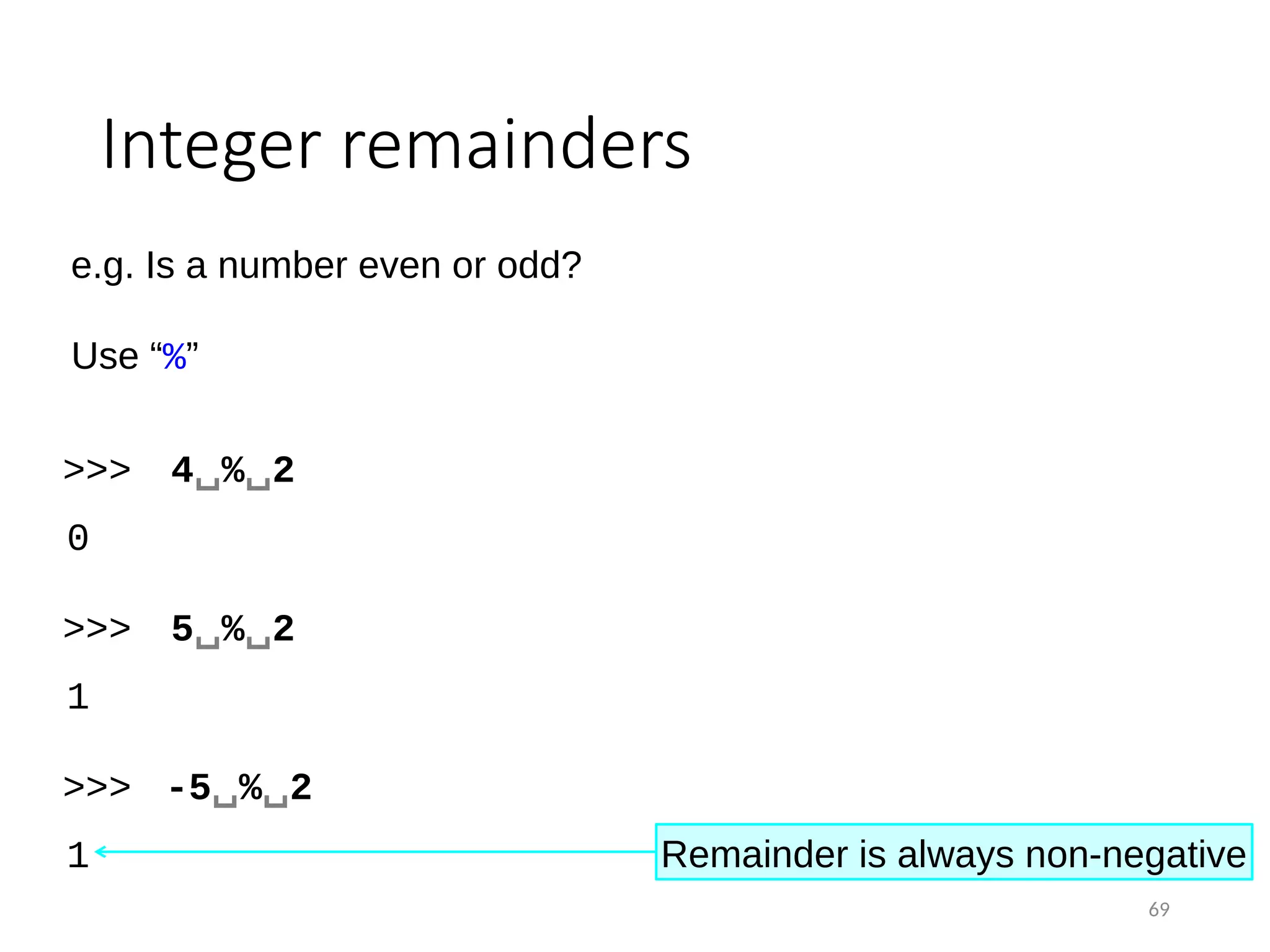 Integer remainders

e.g. Is a number even or odd?

Use “%”

>>> 4␣%␣2

0

>>> 5␣%␣2

1

>>> -5␣%␣2

1

Remainder is always non-negative

69